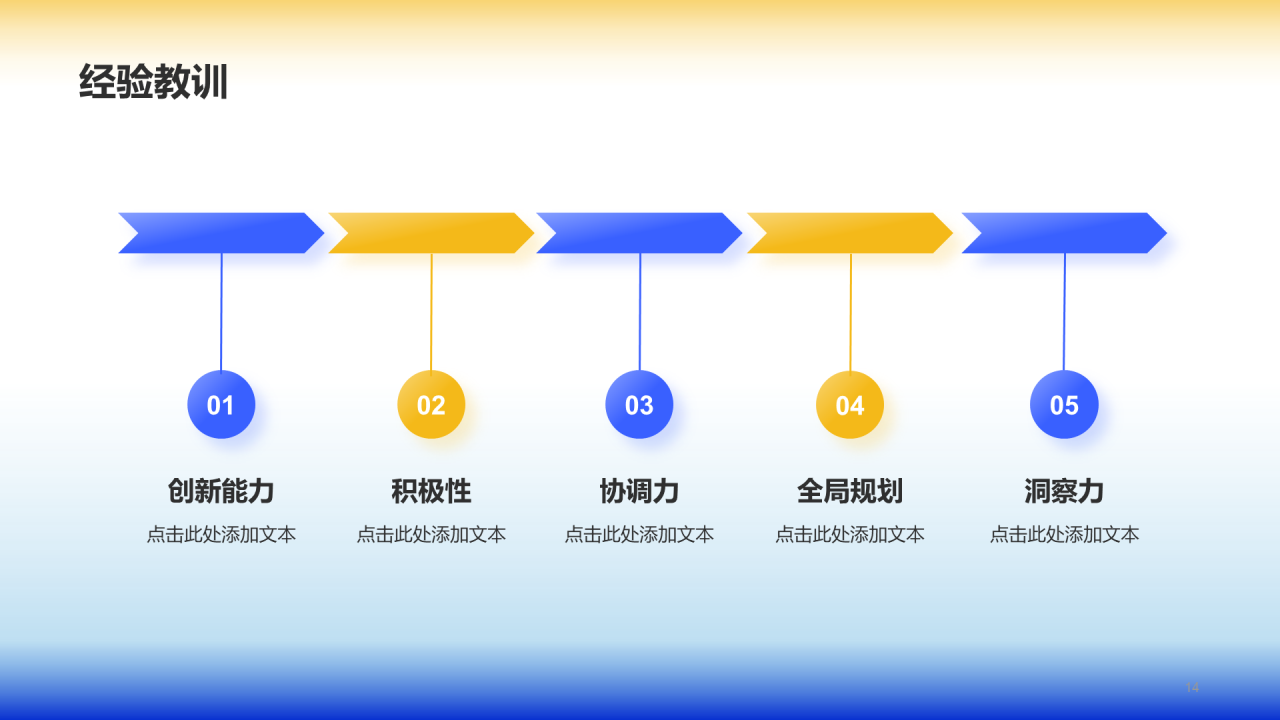 经验教训

01
创新能力
点击此处添加文本

02
积极性
点击此处添加文本

03
协调力
点击此处添加文本

04
全局规划
点击此处添加文本

05
洞察力
点击此处添加文本

14